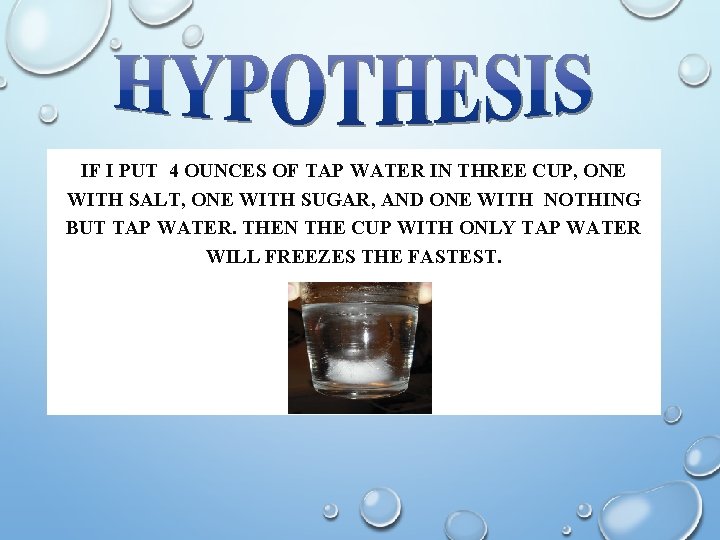 HYPOTHESIS

IF I PUT 4 OUNCES OF TAP WATER IN THREE CUP, ONE WITH SALT, ONE WITH SUGAR, AND ONE WITH NOTHING BUT TAP WATER. THEN THE CUP WITH ONLY TAP WATER WILL FREEZES THE FASTEST.